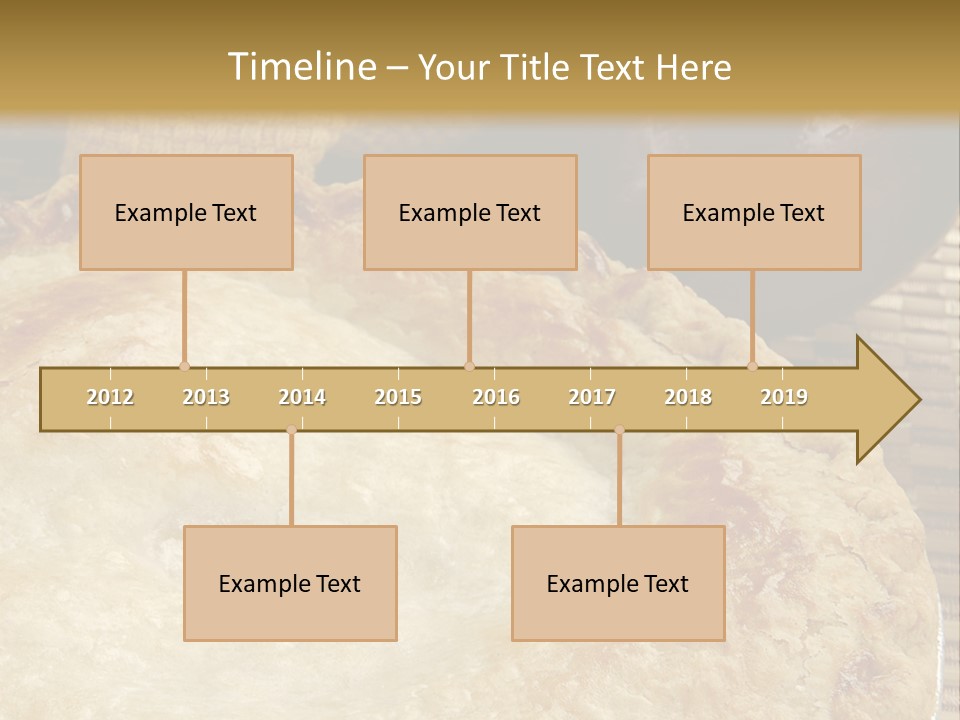 Timeline – Your Title Text Here

Example Text

Example Text

Example Text

2012 2013 2014 2015 2016 2017 2018 2019

Example Text

Example Text